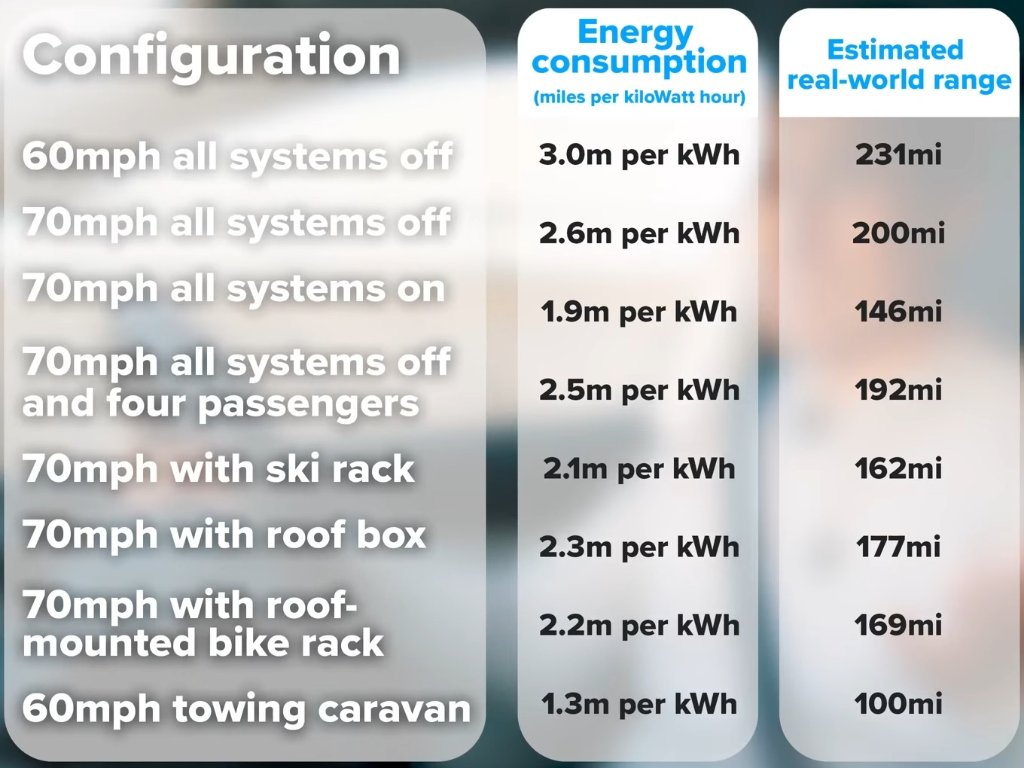 | Configuration | Energy consumption (miles per kiloWatt hour) | Estimated real-world range |
|---|---|---|
| 60mph all systems off | 3.0m per kWh | 231mi |
| 70mph all systems off | 2.6m per kWh | 200mi |
| 70mph all systems on | 1.9m per kWh | 146mi |
| 70mph all systems off and four passengers | 2.5m per kWh | 192mi |
| 70mph with ski rack | 2.1m per kWh | 162mi |
| 70mph with roof box | 2.3m per kWh | 177mi |
| 70mph with roof-mounted bike rack | 2.2m per kWh | 169mi |
| 60mph towing caravan | 1.3m per kWh | 100mi |